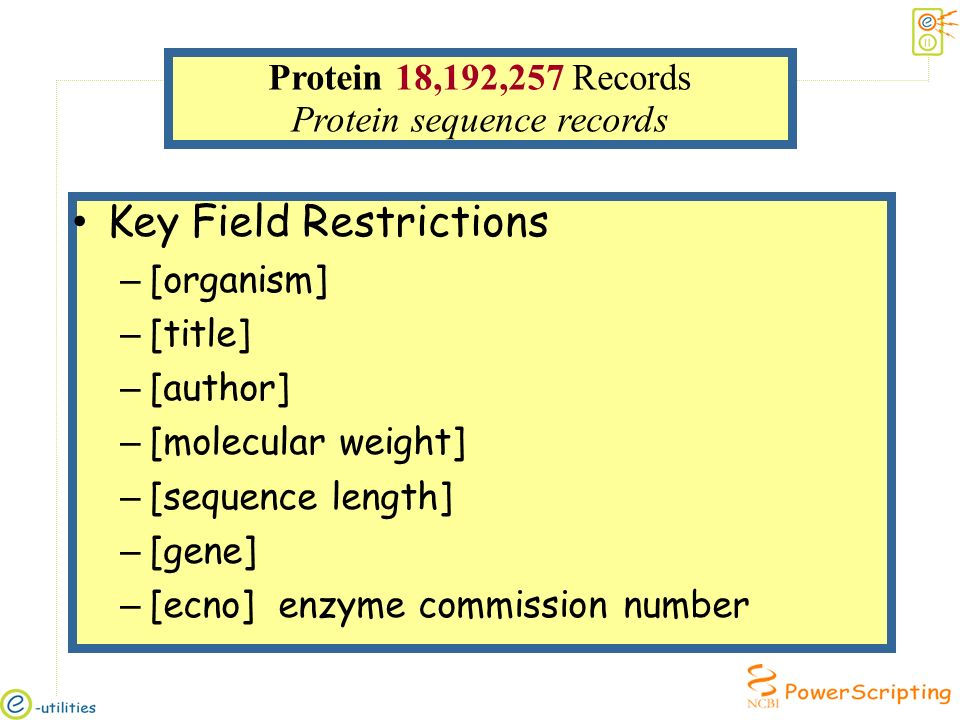 Protein 18,192,257 Records
Protein sequence records

• Key Field Restrictions
– [organism]
– [title]
– [author]
– [molecular weight]
– [sequence length]
– [gene]
– [ecno] enzyme commission number

e-utilities

NCBI PowerScripting